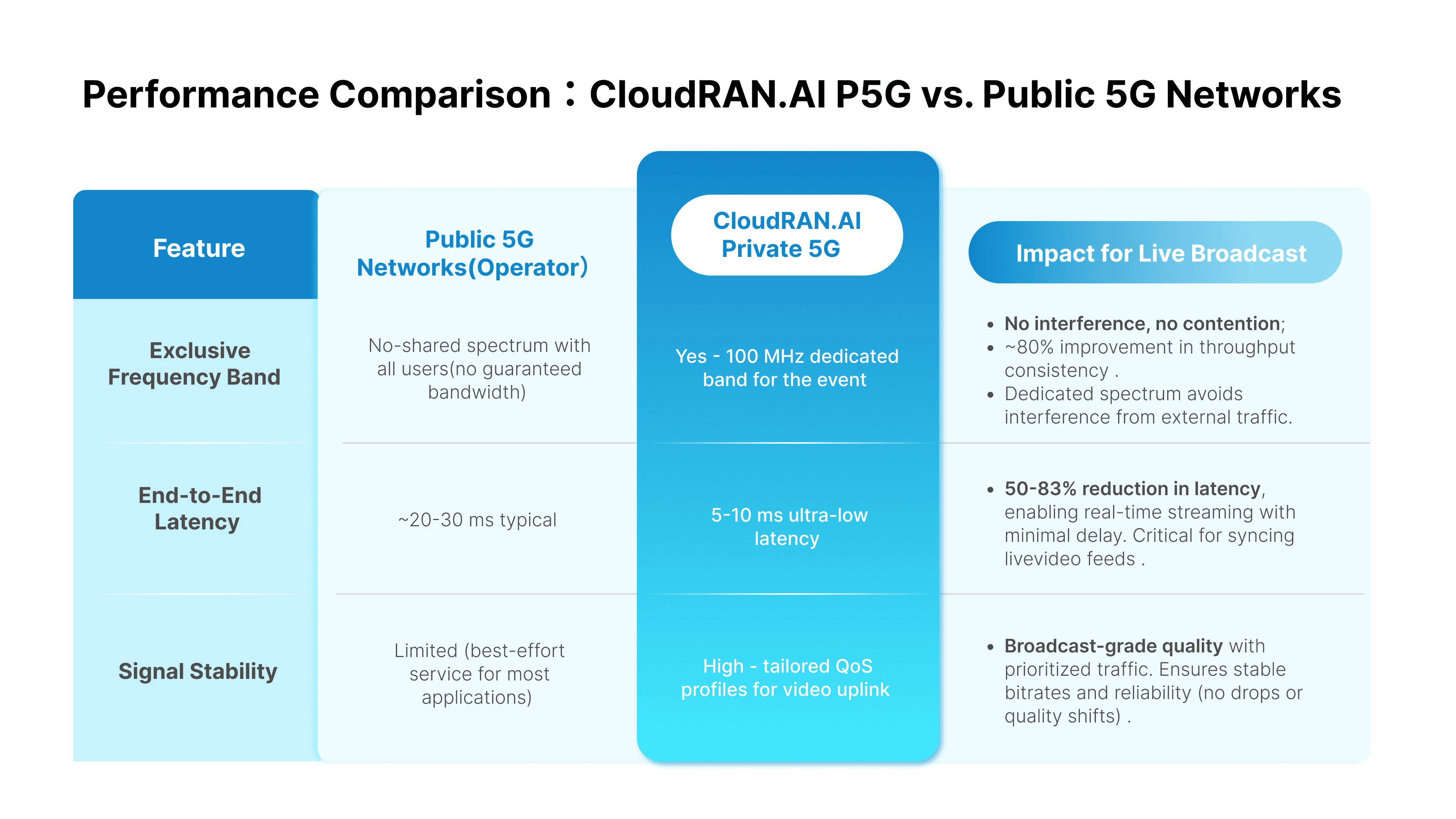 Performance Comparison：CloudRAN.AI P5G vs. Public 5G Networks

| Feature | Public 5G Networks(Operator) | CloudRAN.AI Private 5G | Impact for Live Broadcast |
|---|---|---|---|
| Exclusive Frequency Band | No-shared spectrum with all users(no guaranteed bandwidth) | Yes - 100 MHz dedicated band for the event | • No interference, no contention; • ~80% improvement in throughput consistency . • Dedicated spectrum avoids interference from external traffic. |
| End-to-End Latency | ~20-30 ms typical | 5-10 ms ultra-low latency | • 50-83% reduction in latency, enabling real-time streaming with minimal delay. Critical for syncing livevideo feeds . |
| Signal Stability | Limited (best-effort service for most applications) | High - tailored QoS profiles for video uplink | • Broadcast-grade quality with prioritized traffic. Ensures stable bitrates and reliability (no drops or quality shifts) . |